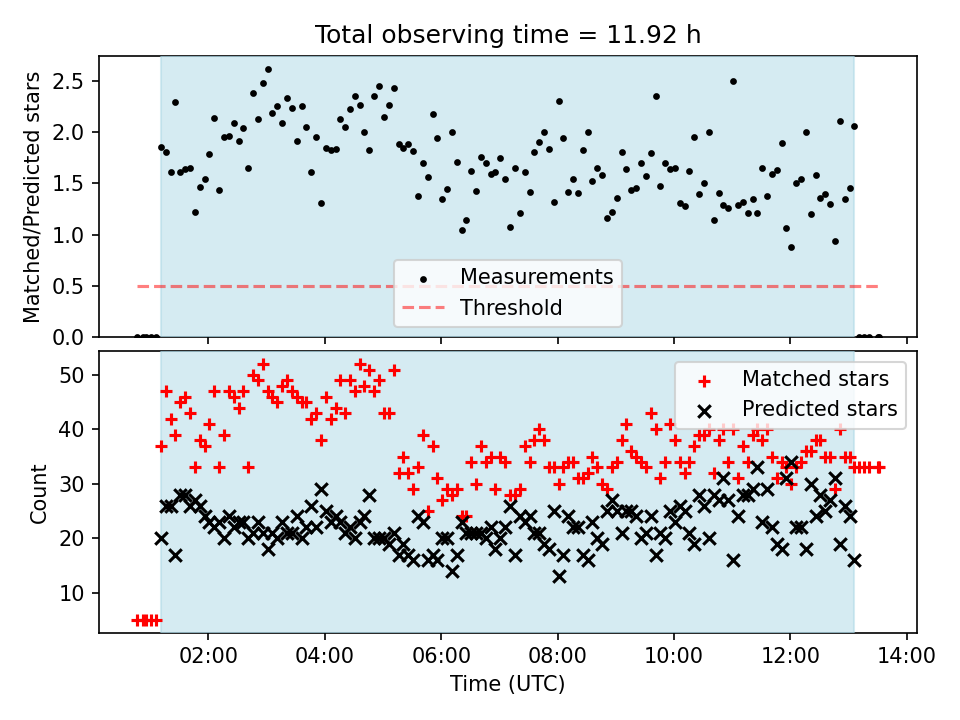 Total observing time = 11.92 h

Matched/Predicted stars

2.5
2.0
1.5
1.0
0.5
0.0

Measurements
Threshold

Count

50
40
30
20
10

Matched stars
Predicted stars

02:00
04:00
06:00
08:00
10:00
12:00
14:00

Time (UTC)